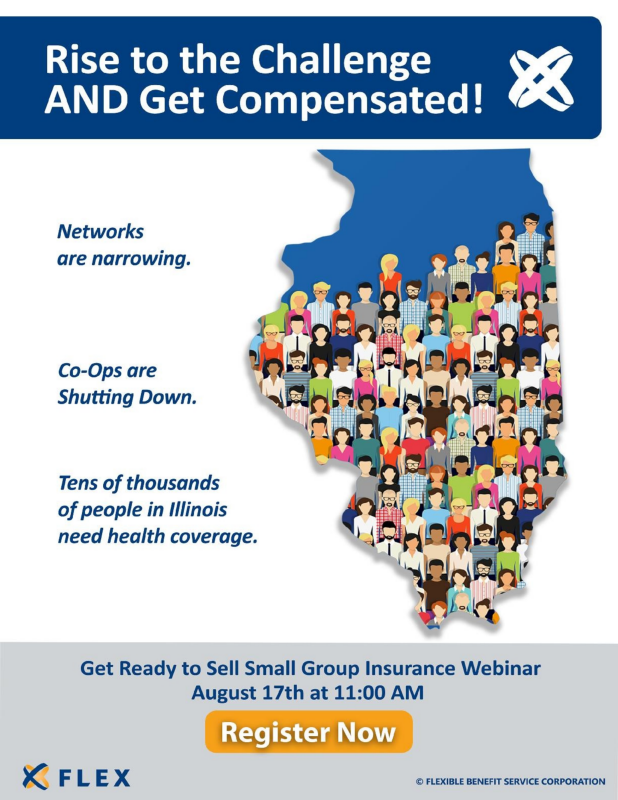 Rise to the Challenge AND Get Compensated!

Networks are narrowing.

Co-Ops are Shutting Down.

Tens of thousands of people in Illinois need health coverage.

Get Ready to Sell Small Group Insurance Webinar
August 17th at 11:00 AM

Register Now

FLEX

© FLEXIBLE BENEFIT SERVICE CORPORATION